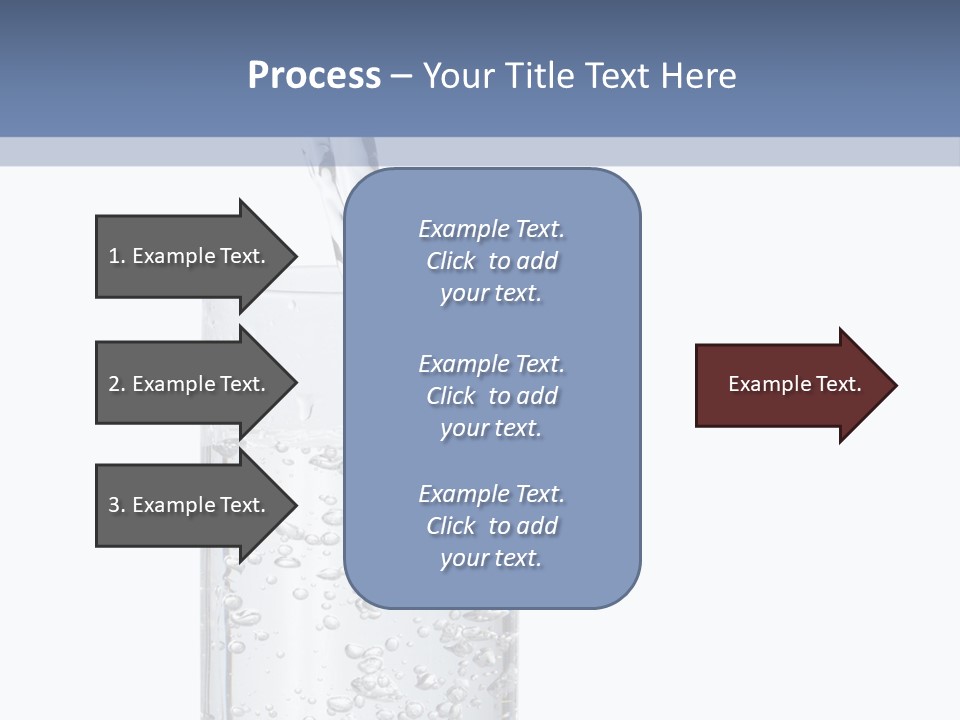 Process – Your Title Text Here

1. Example Text.

2. Example Text.

3. Example Text.

Example Text. Click to add your text.

Example Text. Click to add your text.

Example Text. Click to add your text.

Example Text.